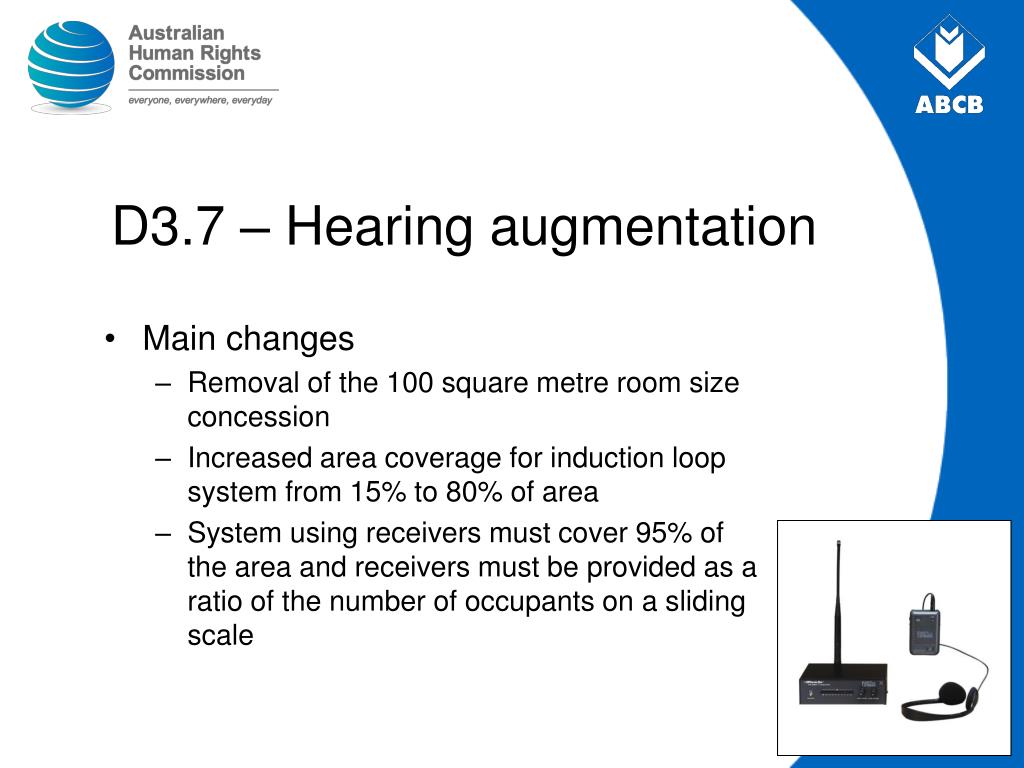 Australian Human Rights Commission
everyone, everywhere, everyday

ABCB

D3.7 – Hearing augmentation

• Main changes
– Removal of the 100 square metre room size concession
– Increased area coverage for induction loop system from 15% to 80% of area
– System using receivers must cover 95% of the area and receivers must be provided as a ratio of the number of occupants on a sliding scale